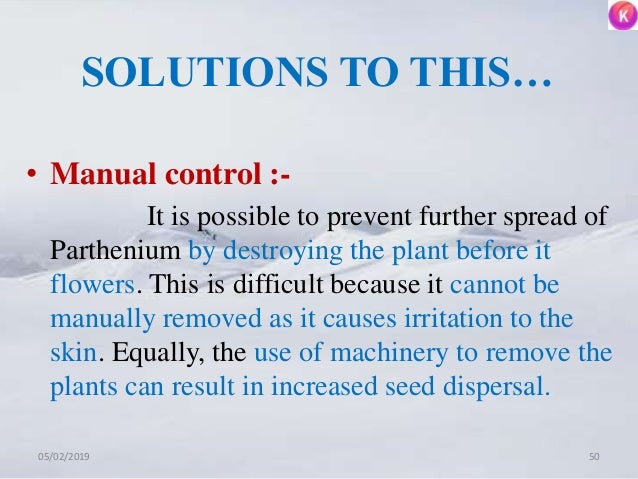 K

SOLUTIONS TO THIS…

• Manual control :-

It is possible to prevent further spread of Parthenium by destroying the plant before it flowers. This is difficult because it cannot be manually removed as it causes irritation to the skin. Equally, the use of machinery to remove the plants can result in increased seed dispersal.

05/02/2019

50